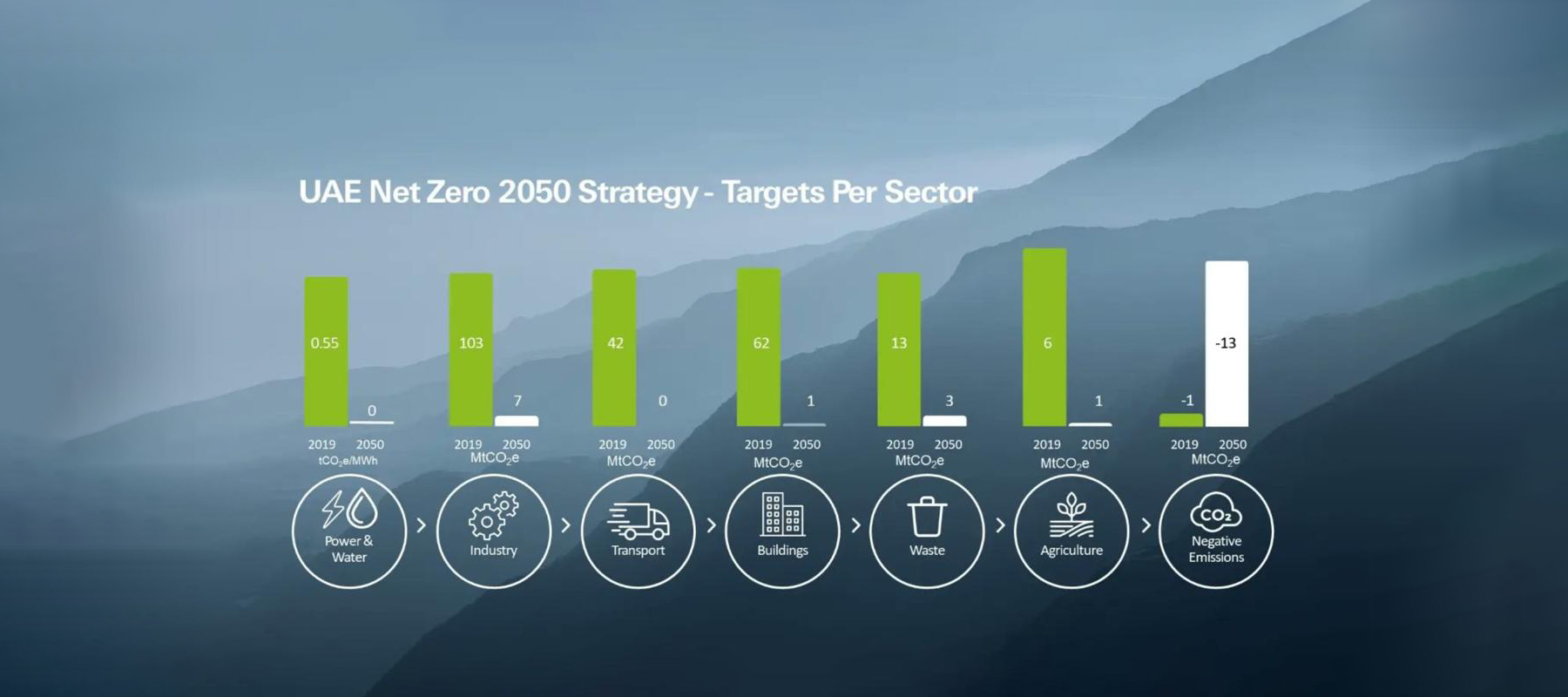 UAE Net Zero 2050 Strategy - Targets Per Sector

0.55
0
2019 2050
$tCO_2e/MWh$
Power & Water

103
7
2019 2050
$MtCO_2e$
Industry

42
0
2019 2050
$MtCO_2e$
Transport

62
1
2019 2050
$MtCO_2e$
Buildings

13
3
2019 2050
$MtCO_2e$
Waste

6
1
2019 2050
$MtCO_2e$
Agriculture

-1
-13
2019 2050
$MtCO_2e$
$CO_2$
Negative Emissions